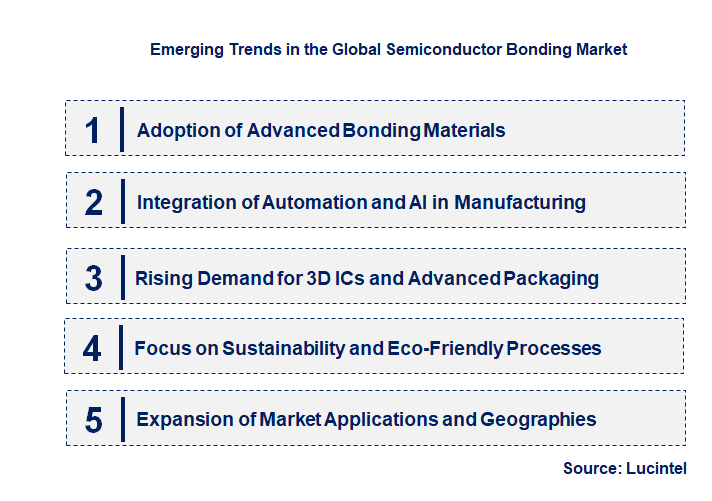 Emerging Trends in the Global Semiconductor Bonding Market

1 Adoption of Advanced Bonding Materials

2 Integration of Automation and AI in Manufacturing

3 Rising Demand for 3D ICs and Advanced Packaging

4 Focus on Sustainability and Eco-Friendly Processes

5 Expansion of Market Applications and Geographies

Source: Lucintel